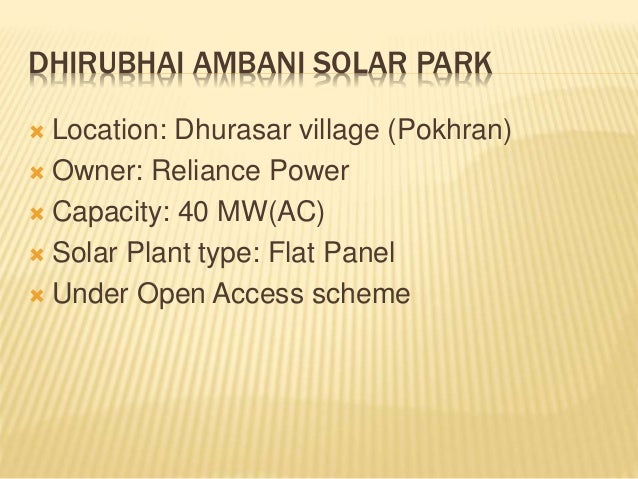 DHIRUBHAI AMBANI SOLAR PARK

Location: Dhurasar village (Pokhran)
Owner: Reliance Power
Capacity: 40 MW(AC)
Solar Plant type: Flat Panel
Under Open Access scheme